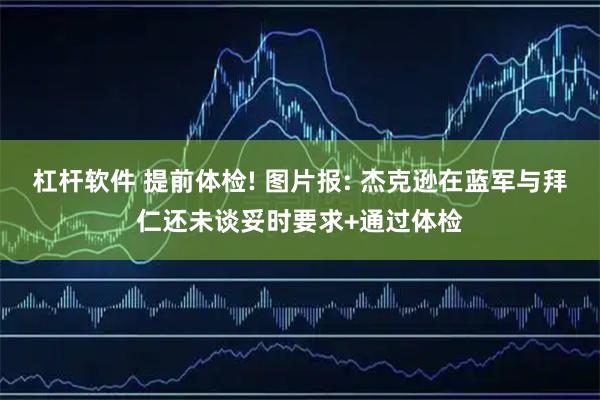 杠杆软件 提前体检! 图片报: 杰克逊在蓝军与拜仁还未谈妥时要求+通过体检